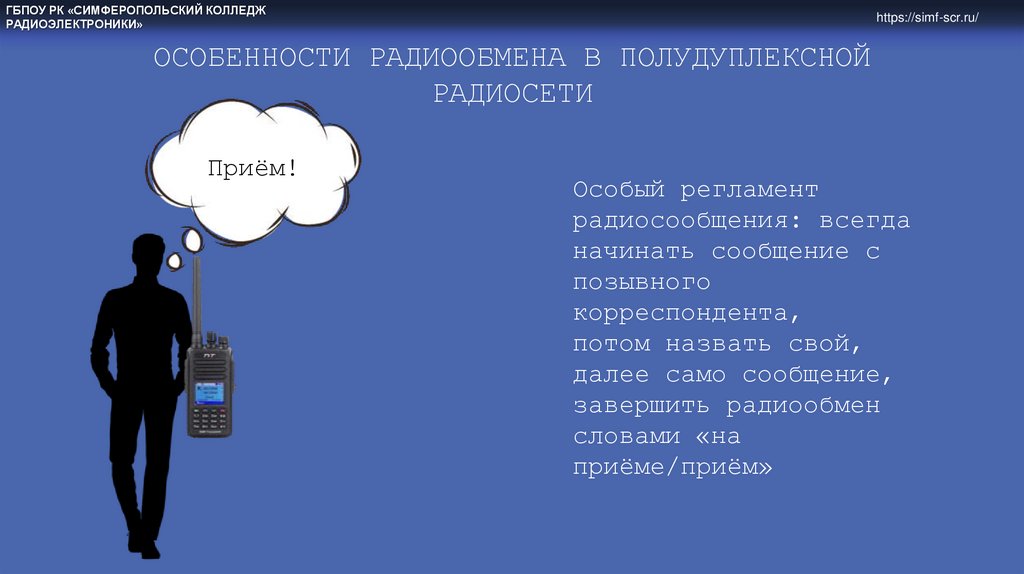 ГБПОУ РК «СИМФЕРОПОЛЬСКИЙ КОЛЛЕДЖ РАДИОЭЛЕКТРОНИКИ»

https://simf-scr.ru/

ОСОБЕННОСТИ РАДИООБМЕНА В ПОЛУДУПЛЕКСНОЙ РАДИОСЕТИ

Приём!

Особый регламент радиосообщения: всегда начинать сообщение с позывного корреспондента, потом назвать свой, далее само сообщение, завершить радиообмен словами «на приёме/приём»